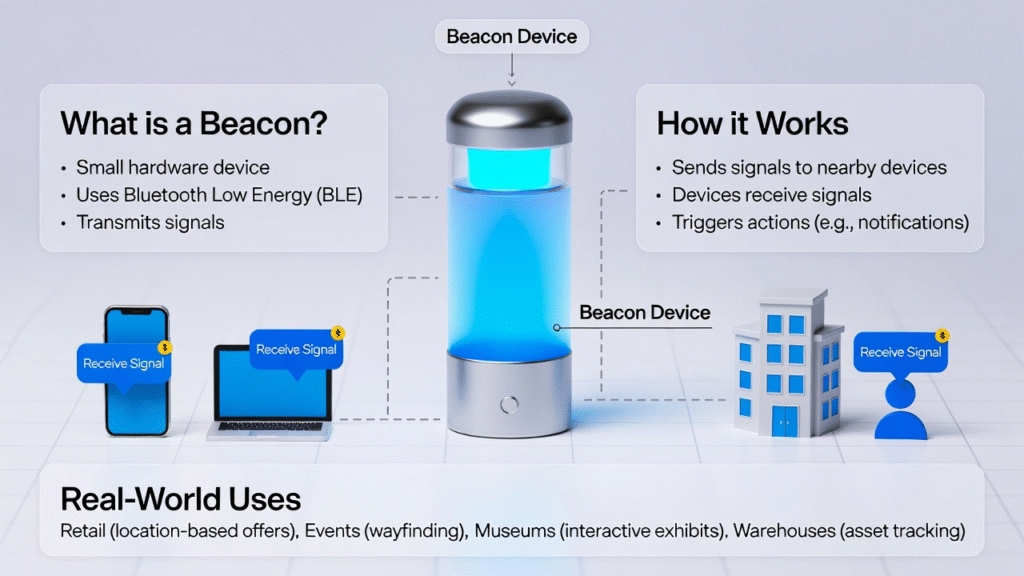 Beacon Device

What is a Beacon?
• Small hardware device
• Uses Bluetooth Low Energy (BLE)
• Transmits signals

How it Works
• Sends signals to nearby devices
• Devices receive signals
• Triggers actions (e.g., notifications)

Beacon Device

Receive Signal

Receive Signal

Receive Signal

Real-World Uses
Retail (location-based offers), Events (wayfinding), Museums (interactive exhibits), Warehouses (asset tracking)